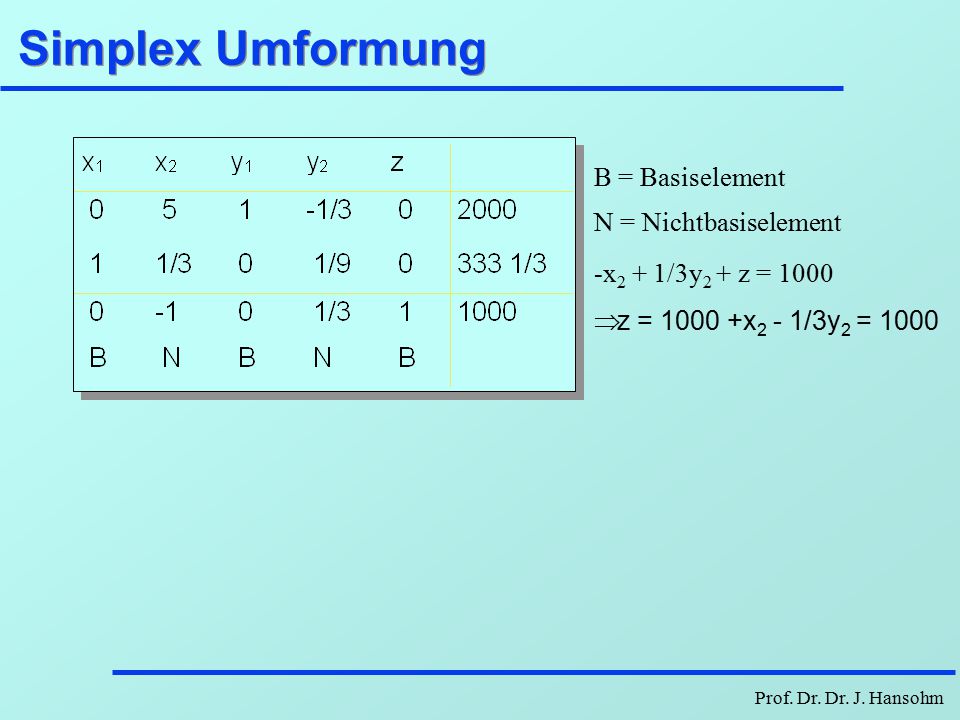 Simplex Umformung

| $x_1$ | $x_2$ | $y_1$ | $y_2$ | z | |
|---|---|---|---|---|---|
| 0 | 5 | 1 | -1/3 | 0 | 2000 |
| 1 | 1/3 | 0 | 1/9 | 0 | 333 1/3 |
| 0 | -1 | 0 | 1/3 | 1 | 1000 |
| B | N | B | N | B | |

B = Basiselement

N = Nichtbasiselement

$-x_2 + 1/3y_2 + z = 1000$

$\Rightarrow z = 1000 + x_2 - 1/3y_2 = 1000$

Prof. Dr. Dr. J. Hansohm